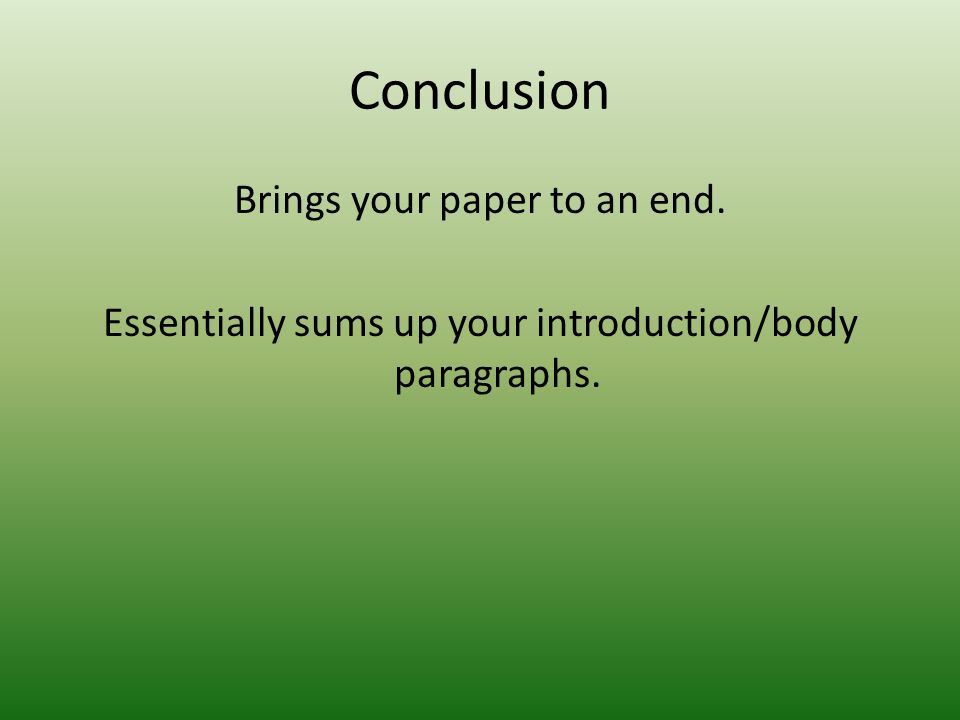 Conclusion

Brings your paper to an end.

Essentially sums up your introduction/body paragraphs.